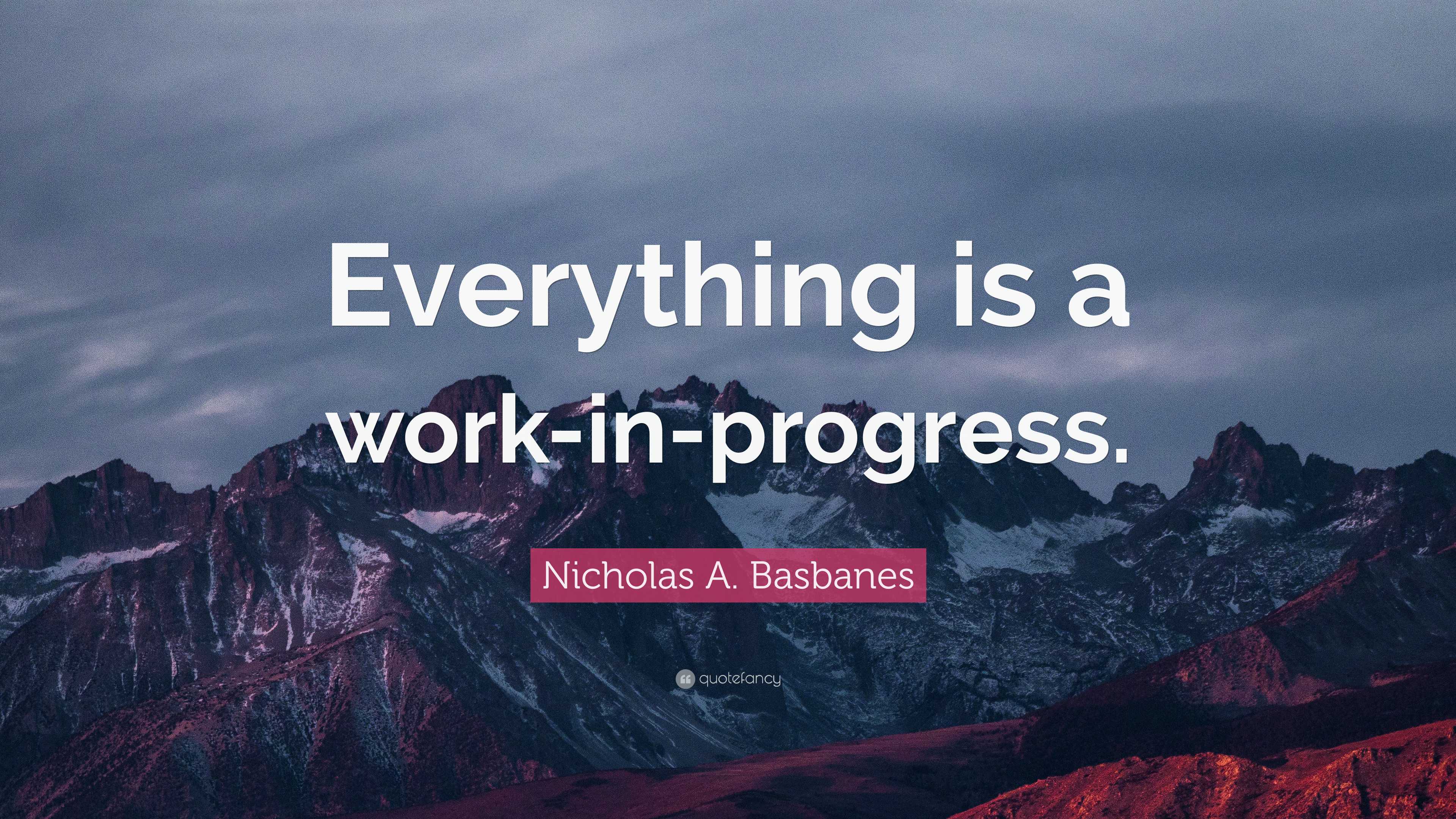 Everything is a work-in-progress.

Nicholas A. Basbanes

quotefancy